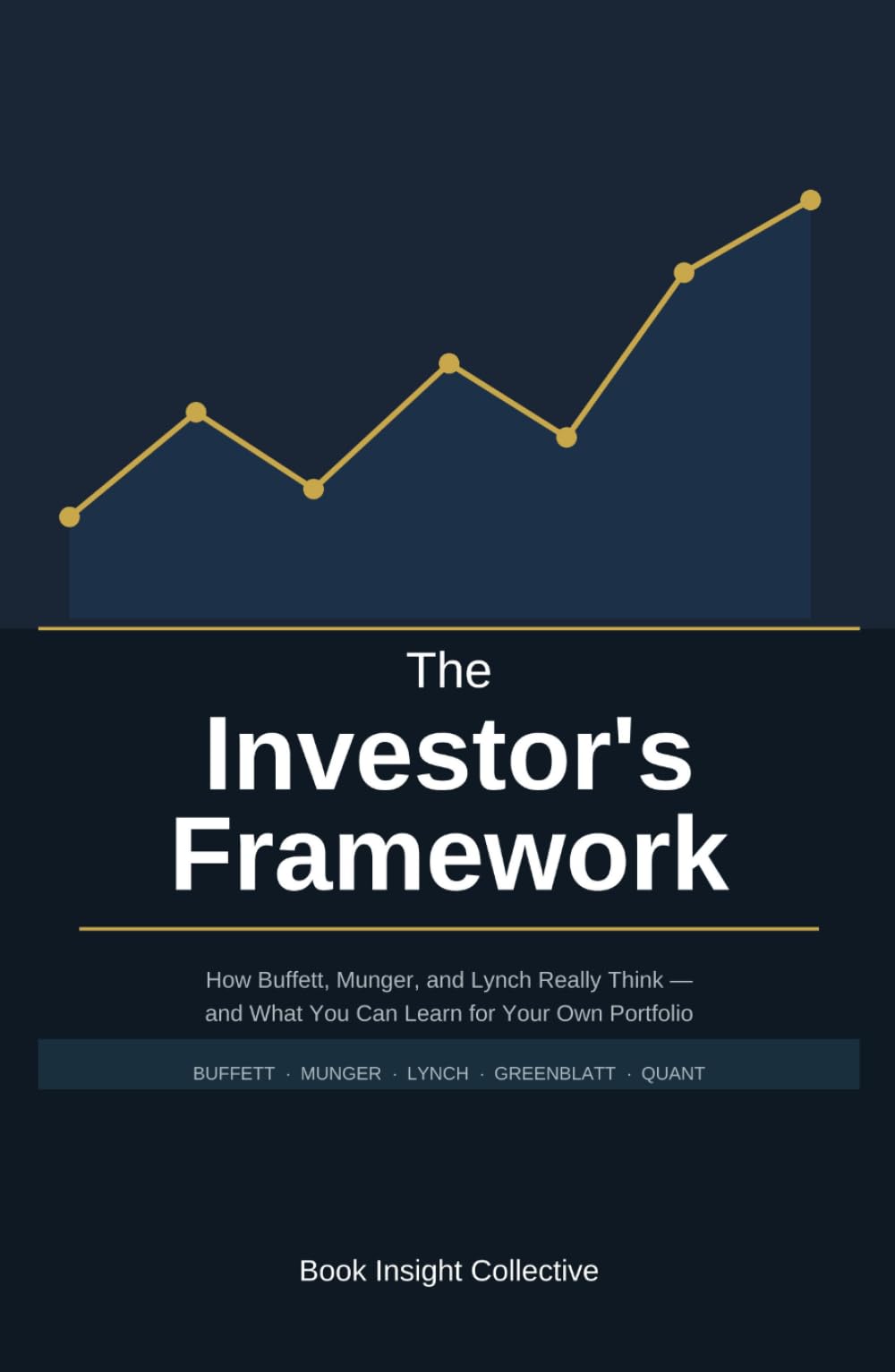 The
Investor's
Framework

How Buffett, Munger, and Lynch Really Think — and What You Can Learn for Your Own Portfolio

BUFFETT · MUNGER · LYNCH · GREENBLATT · QUANT

Book Insight Collective